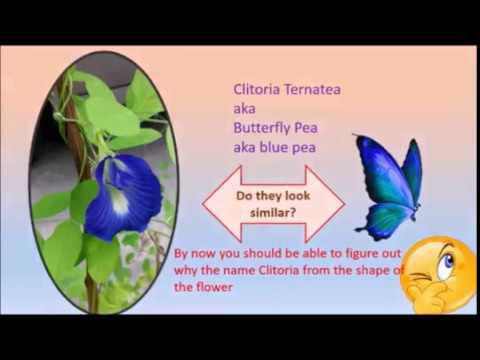 Clitoria Ternatea
aka
Butterfly Pea
aka blue pea

Do they look similar?

By now you should be able to figure out why the name Clitoria from the shape of the flower